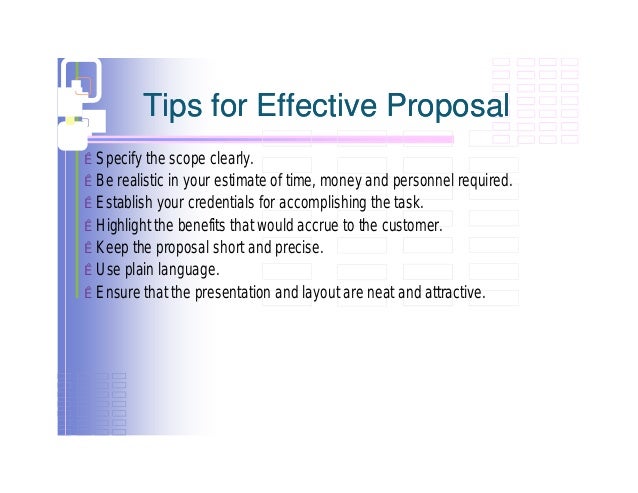 Tips for Effective Proposal

Ê Specify the scope clearly.
Ê Be realistic in your estimate of time, money and personnel required.
Ê Establish your credentials for accomplishing the task.
Ê Highlight the benefits that would accrue to the customer.
Ê Keep the proposal short and precise.
Ê Use plain language.
Ê Ensure that the presentation and layout are neat and attractive.